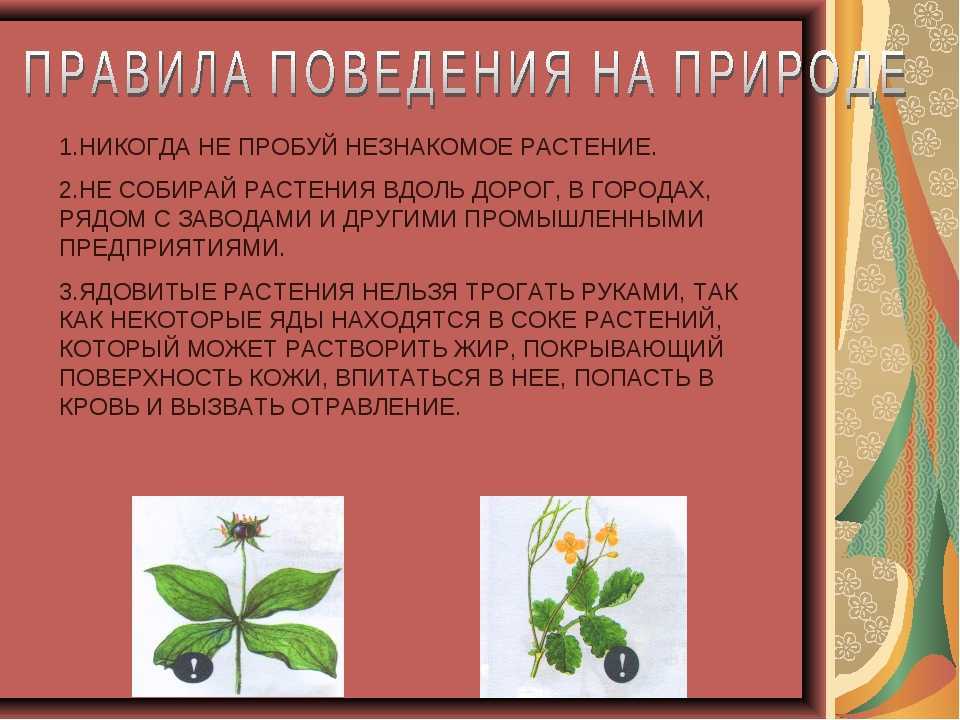 ПРАВИЛА ПОВЕДЕНИЯ НА ПРИРОДЕ

1.НИКОГДА НЕ ПРОБУЙ НЕЗНАКОМОЕ РАСТЕНИЕ.

2.НЕ СОБИРАЙ РАСТЕНИЯ ВДОЛЬ ДОРОГ, В ГОРОДАХ, РЯДОМ С ЗАВОДАМИ И ДРУГИМИ ПРОМЫШЛЕННЫМИ ПРЕДПРИЯТИЯМИ.

3.ЯДОВИТЫЕ РАСТЕНИЯ НЕЛЬЗЯ ТРОГАТЬ РУКАМИ, ТАК КАК НЕКОТОРЫЕ ЯДЫ НАХОДЯТСЯ В СОКЕ РАСТЕНИЙ, КОТОРЫЙ МОЖЕТ РАСТВОРИТЬ ЖИР, ПОКРЫВАЮЩИЙ ПОВЕРХНОСТЬ КОЖИ, ВПИТАТЬСЯ В НЕЕ, ПОПАСТЬ В КРОВЬ И ВЫЗВАТЬ ОТРАВЛЕНИЕ.

!

!